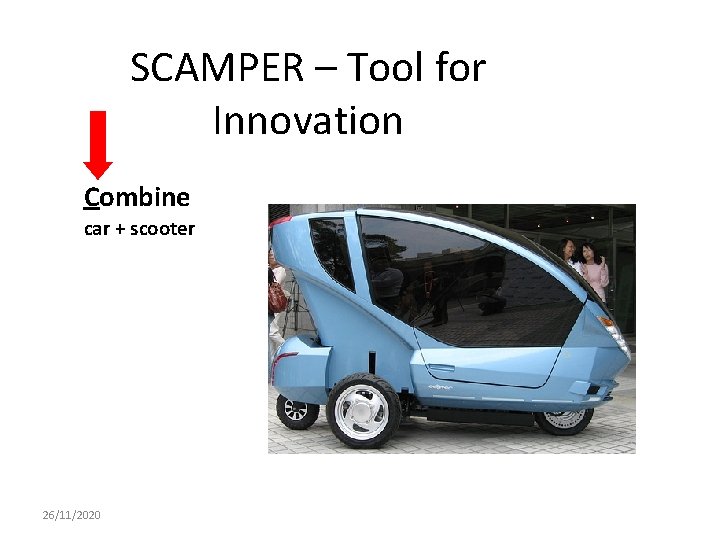 SCAMPER – Tool for Innovation

Combine
car + scooter

26/11/2020